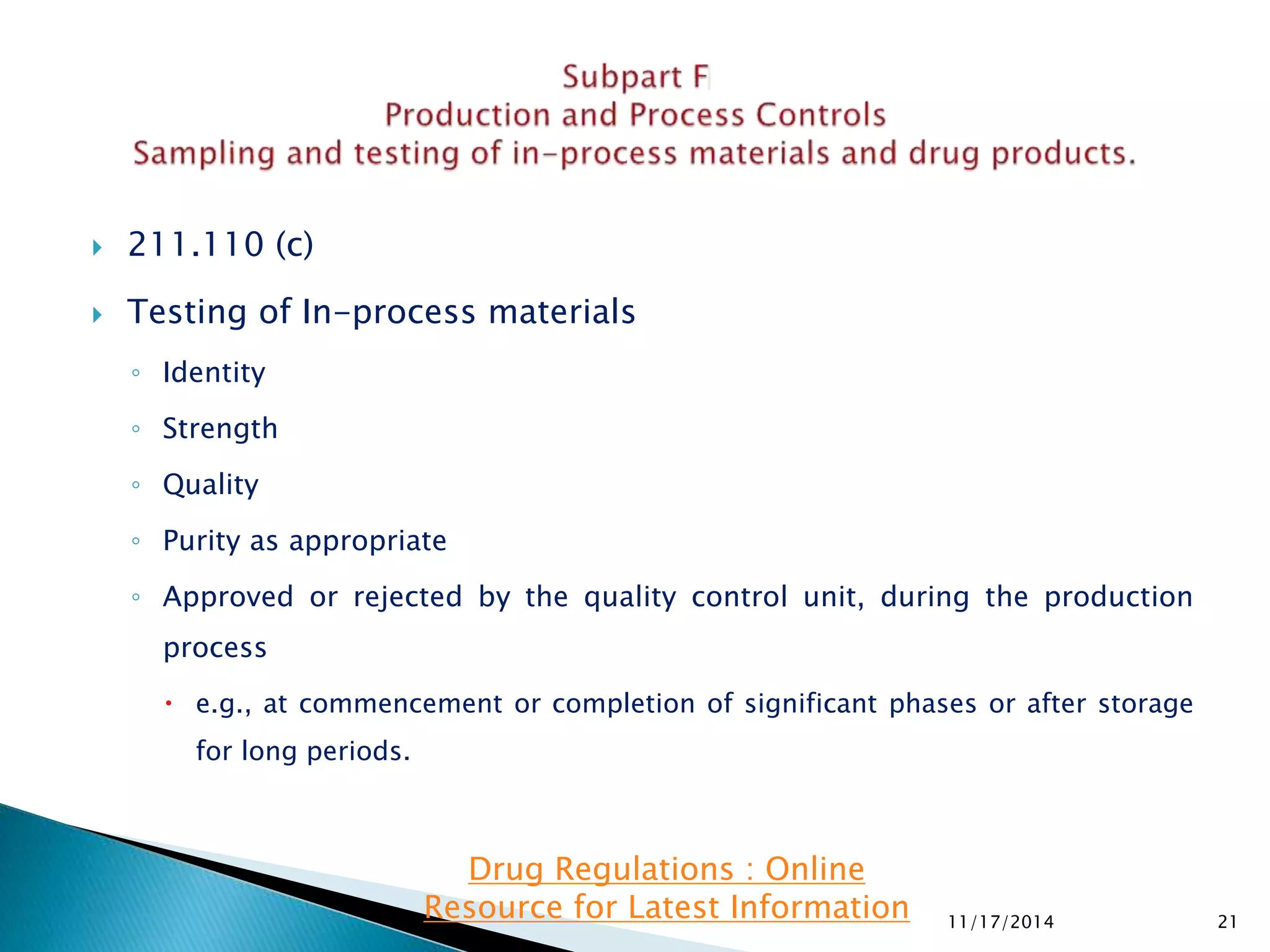 Subpart F
Production and Process Controls
Sampling and testing of in-process materials and drug products.

211.110 (c)

Testing of In-process materials

Identity

Strength

Quality

Purity as appropriate

Approved or rejected by the quality control unit, during the production process

e.g., at commencement or completion of significant phases or after storage for long periods.

Drug Regulations : Online Resource for Latest Information

11/17/2014

21